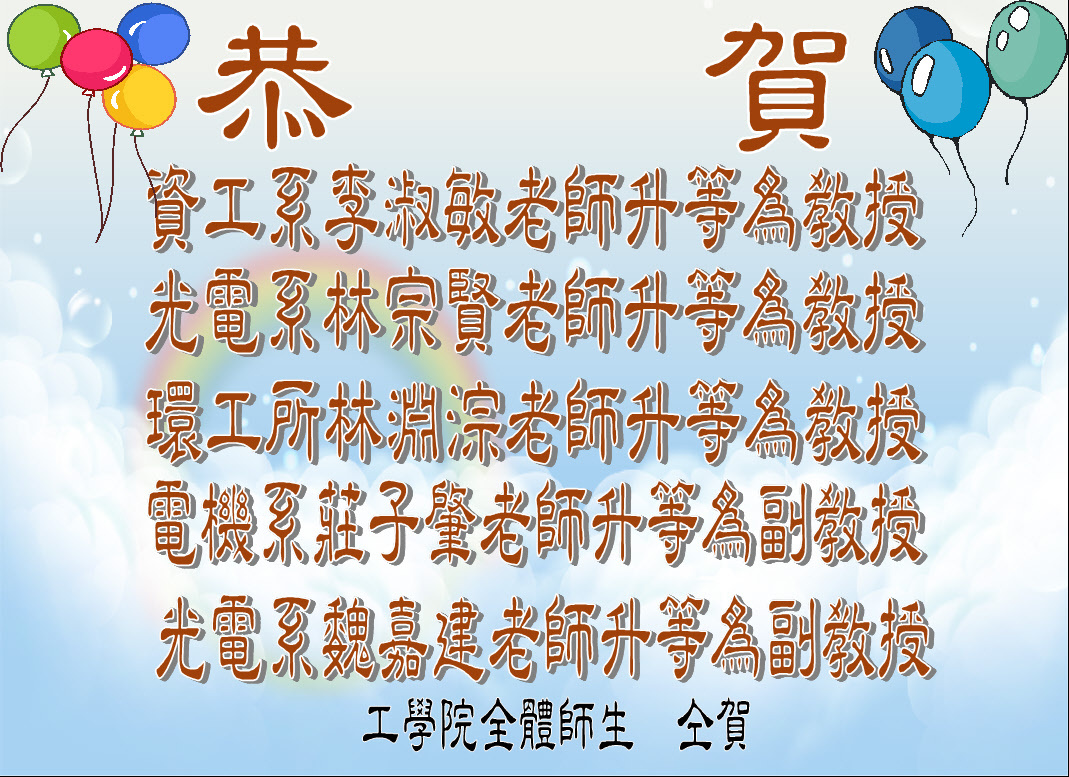 恭 賀

資工系李淑敏老師升等為教授

光電系林宗賢老師升等為教授

環工所林淵淙老師升等為教授

電機系莊子肇老師升等為副教授

光電系魏嘉建老師升等為副教授

工學院全體師生 仝賀